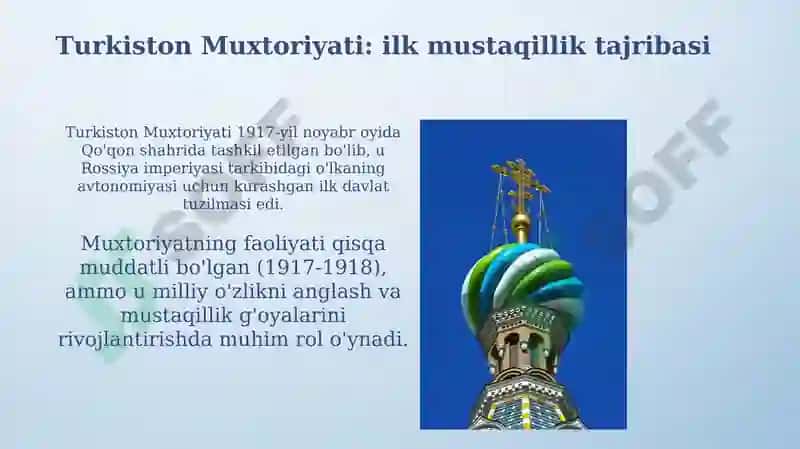 Turkiston Muxtoriyati: ilk mustaqillik tajribasi

Turkiston Muxtoriyati 1917-yil noyabr oyida Qo'qon shahrida tashkil etilgan bo'lib, u Rossiya imperiyasi tarkibidagi o'lkaning avtonomiyasi uchun kurashgan ilk davlat tuzilmasi edi.

Muxtoriyatning faoliyati qisqa muddatli bo'lgan (1917-1918), ammo u milliy o'zlikni anglash va mustaqillik g'oyalarini rivojlantirishda muhim rol o'ynadi.